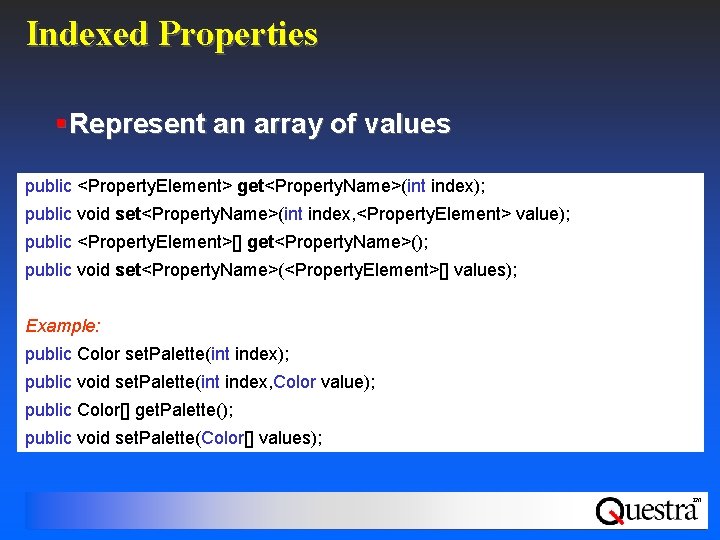 Indexed Properties

Represent an array of values

public <PropertyElement> get<PropertyName>(int index);
public void set<PropertyName>(int index,<PropertyElement> value);
public <PropertyElement>[] get<PropertyName>();
public void set<PropertyName>(<PropertyElement>[] values);

Example:
public Color setPalette(int index);
public void setPalette(int index,Color value);
public Color[] getPalette();
public void setPalette(Color[] values);

Questra™